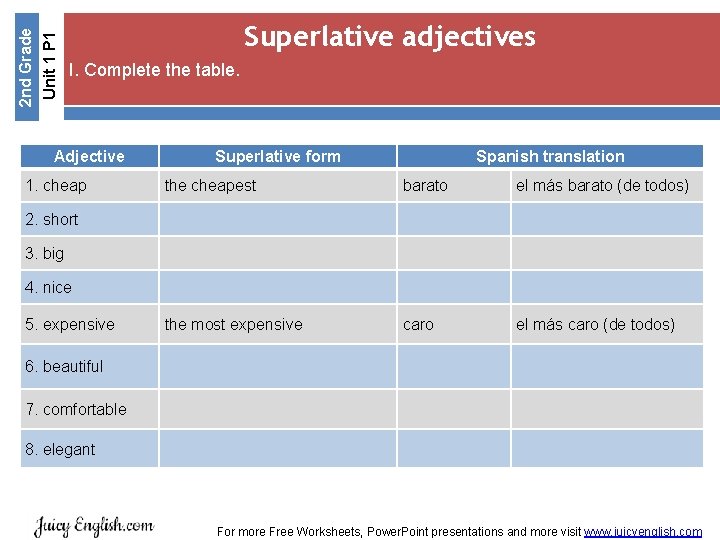 2nd Grade
Unit 1 P1

Superlative adjectives

I. Complete the table.

| Adjective | Superlative form | Spanish translation | |
|---|---|---|---|
| 1. cheap | the cheapest | barato | el más barato (de todos) |
| 2. short | | | |
| 3. big | | | |
| 4. nice | | | |
| 5. expensive | the most expensive | caro | el más caro (de todos) |
| 6. beautiful | | | |
| 7. comfortable | | | |
| 8. elegant | | | |

Juicy English.com

For more Free Worksheets, PowerPoint presentations and more visit www.juicyenglish.com